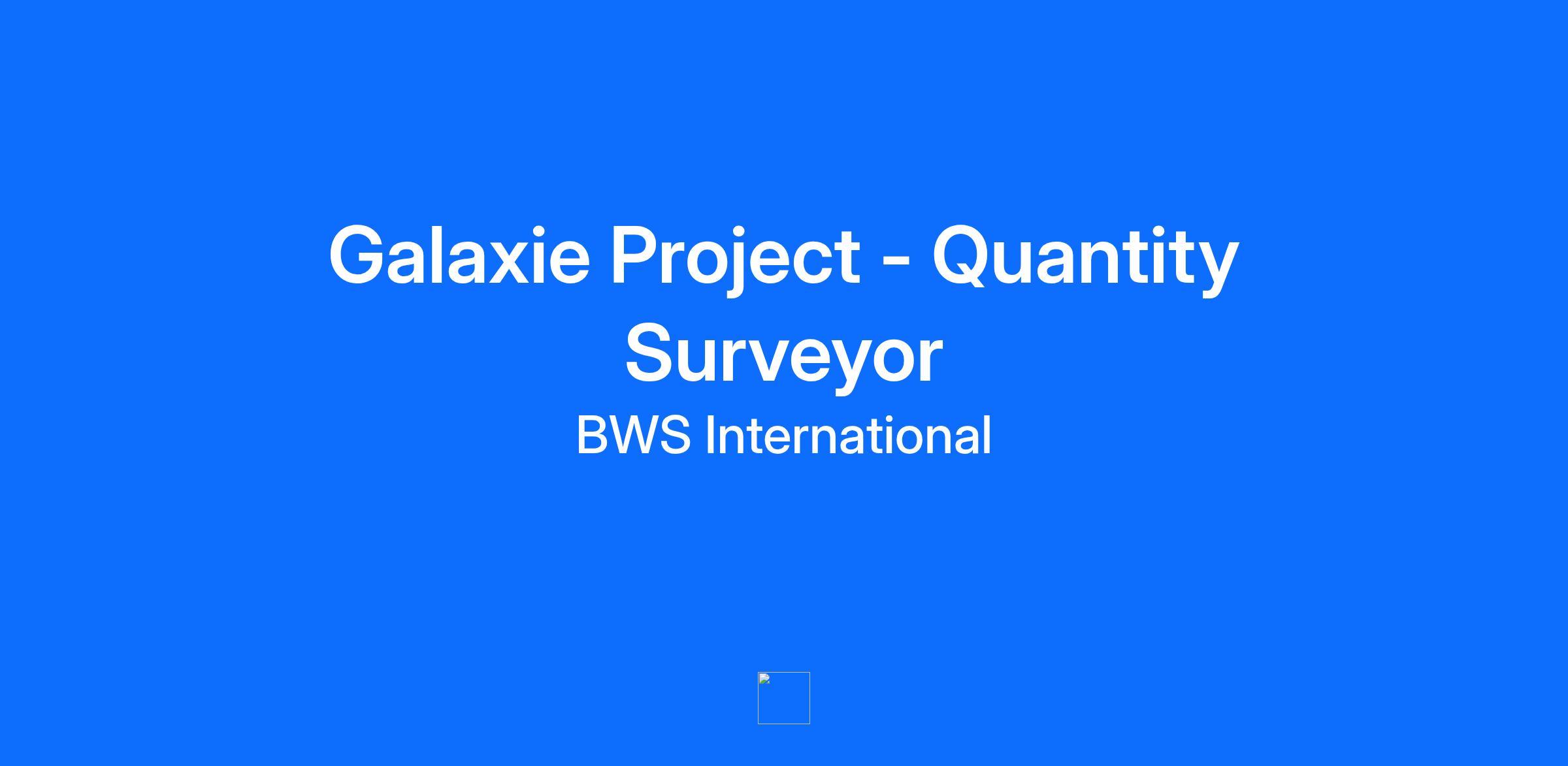 Galaxie Project - Quantity Surveyor

BWS International